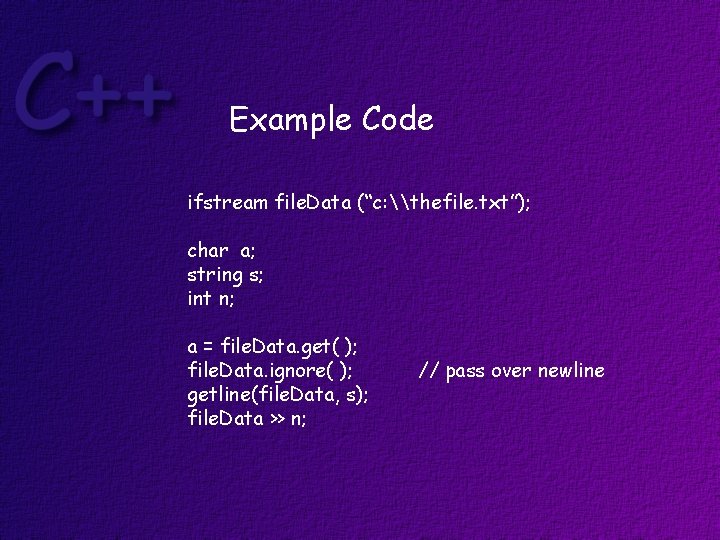 C++

Example Code

ifstream fileData (“c:\\thefile.txt”);

char a;
string s;
int n;

a = fileData.get( );
fileData.ignore( ); // pass over newline
getline(fileData, s);
fileData >> n;